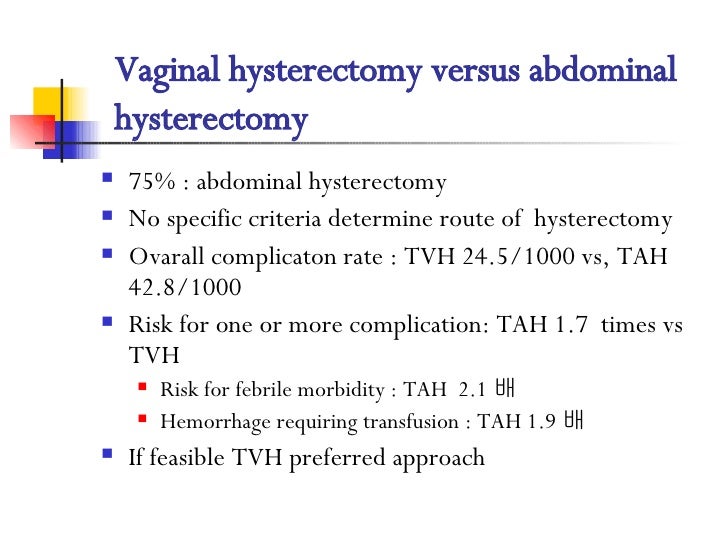 Vaginal hysterectomy versus abdominal hysterectomy

- 75% : abdominal hysterectomy
- No specific criteria determine route of hysterectomy
- Ovarall complicaton rate : TVH 24.5/1000 vs, TAH 42.8/1000
- Risk for one or more complication: TAH 1.7 times vs TVH
  - Risk for febrile morbidity : TAH 2.1 배
  - Hemorrhage requiring transfusion : TAH 1.9 배
- If feasible TVH preferred approach